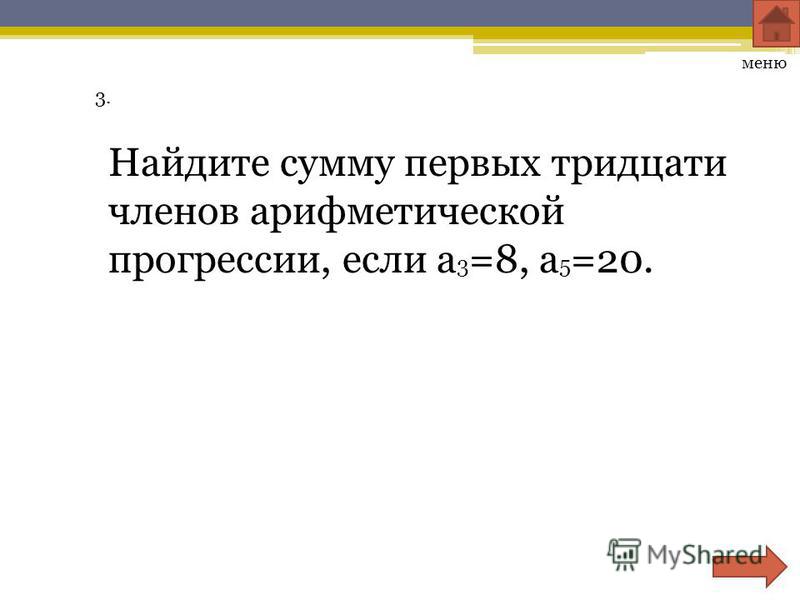 меню

3.

Найдите сумму первых тридцати членов арифметической прогрессии, если $a_3=8$, $a_5=20$.

MyShared